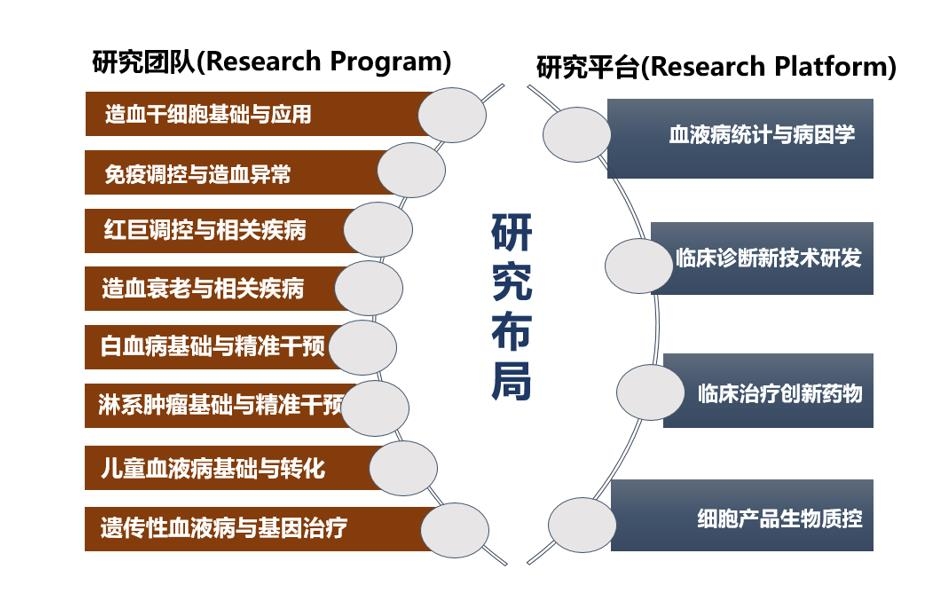 研究团队(Research Program)

造血干细胞基础与应用

免疫调控与造血异常

红巨调控与相关疾病

造血衰老与相关疾病

白血病基础与精准干预

淋系肿瘤基础与精准干预

儿童血液病基础与转化

遗传性血液病与基因治疗

研究布局

研究平台(Research Platform)

血液病统计与病因学

临床诊断新技术研发

临床治疗创新药物

细胞产品生物质控